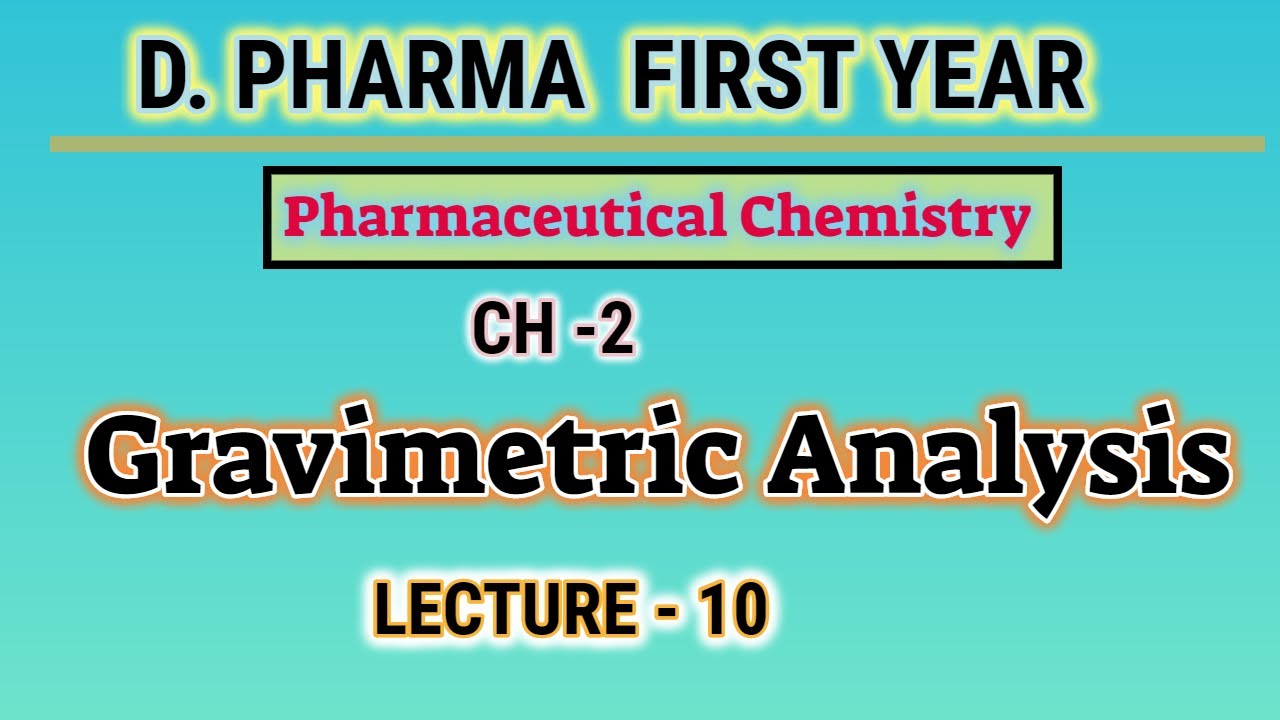 D. PHARMA FIRST YEAR

Pharmaceutical Chemistry

CH -2

Gravimetric Analysis

LECTURE - 10